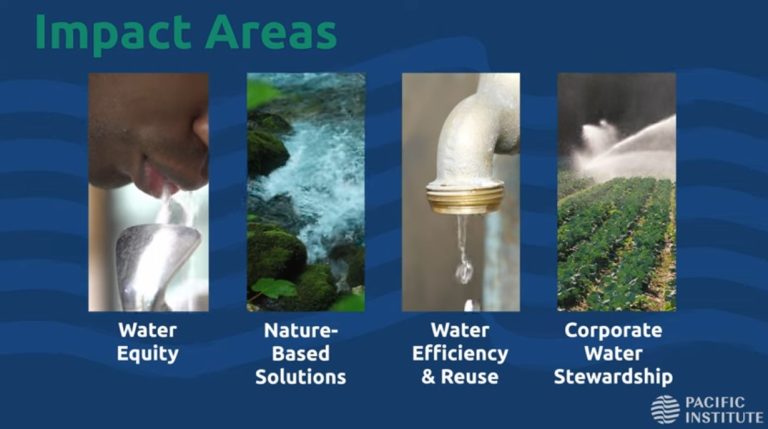 Impact Areas

Water Equity

Nature-Based Solutions

Water Efficiency & Reuse

Corporate Water Stewardship

PACIFIC INSTITUTE